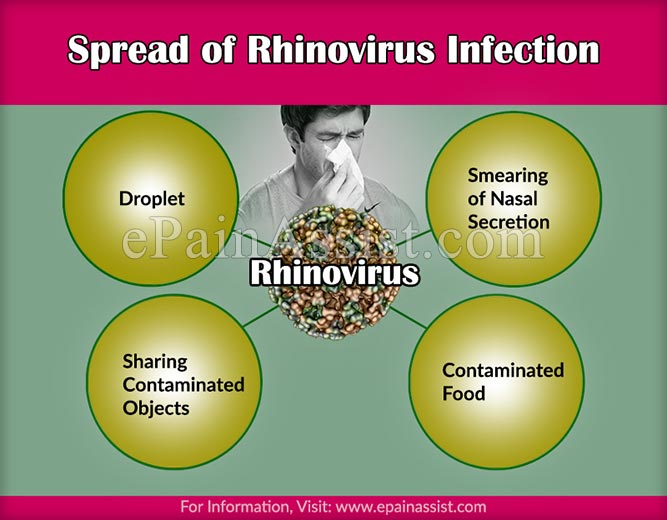 Spread of Rhinovirus Infection

Droplet

Smearing of Nasal Secretion

ePainAssist.com

Rhinovirus

Sharing Contaminated Objects

Contaminated Food

For Information, Visit: www.epainassist.com